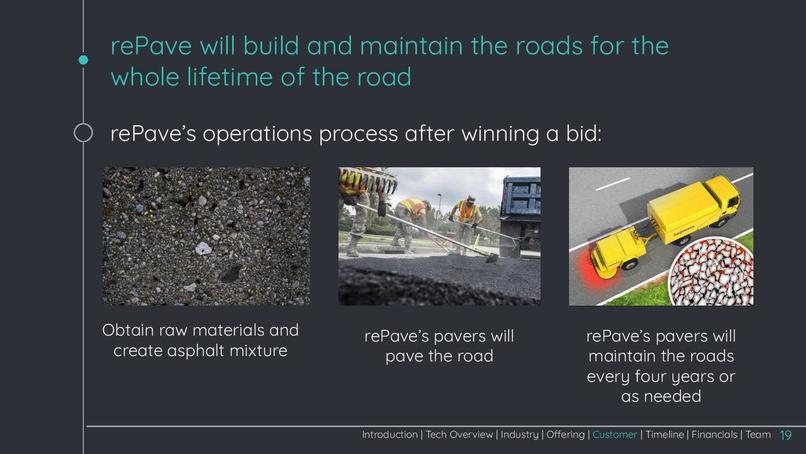 rePave will build and maintain the roads for the whole lifetime of the road

rePave's operations process after winning a bid:

Obtain raw materials and create asphalt mixture

rePave's pavers will pave the road

rePave's pavers will maintain the roads every four years or as needed

Introduction | Tech Overview | Industry | Offering | Customer | Timeline | Financials | Team 19